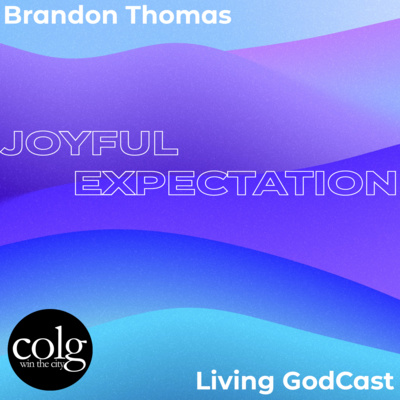 Brandon Thomas

JOYFUL
EXPECTATION

colg
win the city

Living GodCast